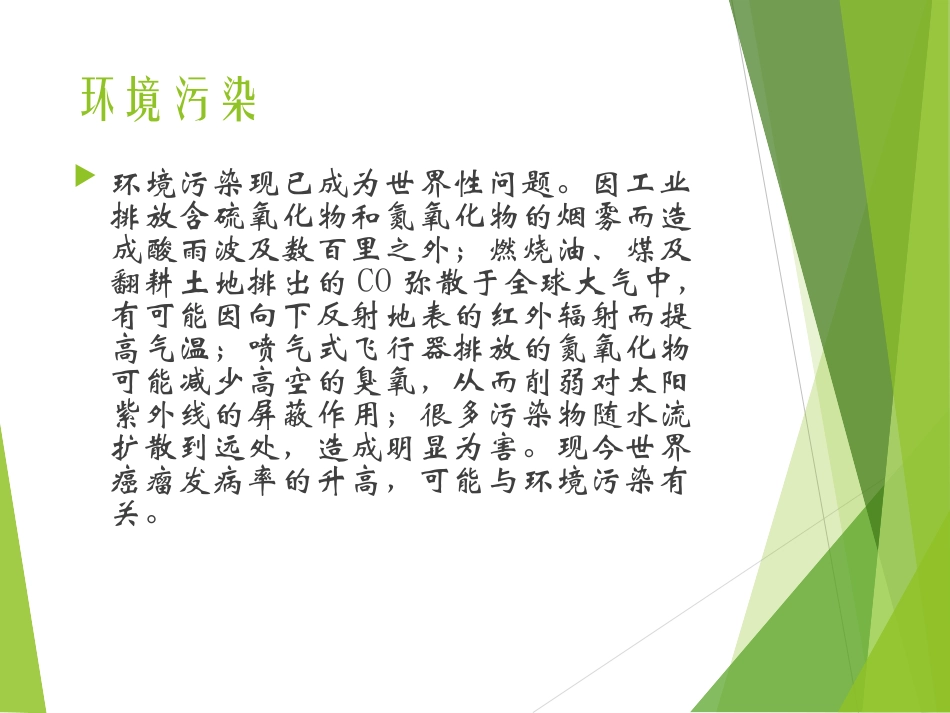 环境污染

环境污染现已成为世界性问题。因工业排放含硫氧化物和氮氧化物的烟雾而造成酸雨波及数百里之外；燃烧油、煤及翻耕土地排出的CO弥散于全球大气中，有可能因向下反射地表的红外辐射而提高气温；喷气式飞行器排放的氮氧化物可能减少高空的臭氧，从而削弱对太阳紫外线的屏蔽作用；很多污染物随水流扩散到远处，造成明显为害。现今世界癌瘤发病率的升高，可能与环境污染有关。